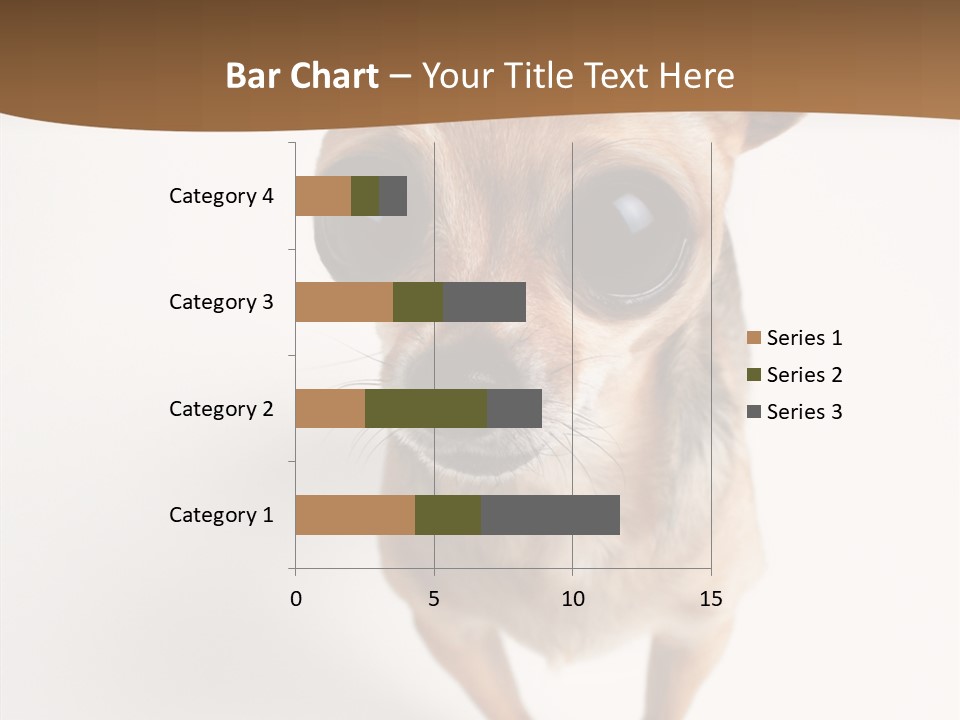 Bar Chart – Your Title Text Here

Category 4
Category 3
Category 2
Category 1

0
5
10
15

Series 1
Series 2
Series 3